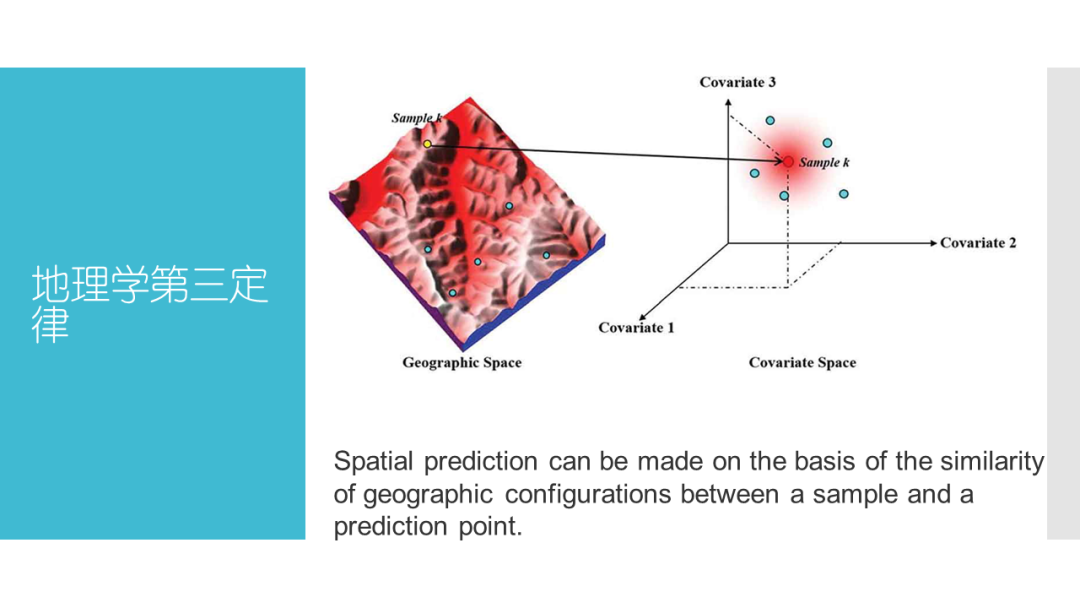 地理学第三定律

Sample k

Covariate 3

Sample k

Covariate 2

Covariate 1

Geographic Space

Covariate Space

Spatial prediction can be made on the basis of the similarity of geographic configurations between a sample and a prediction point.